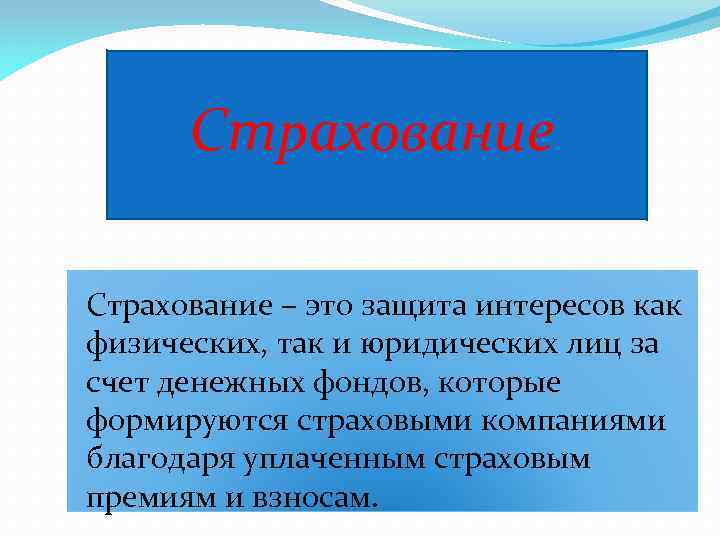 Страхование

Страхование – это защита интересов как физических, так и юридических лиц за счет денежных фондов, которые формируются страховыми компаниями благодаря уплаченным страховым премиям и взносам.